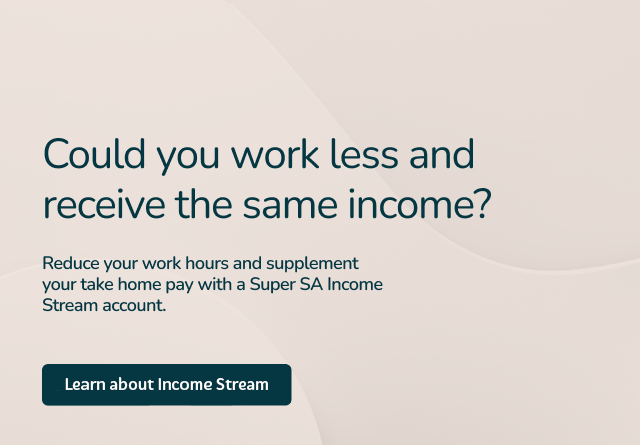 Could you work less and receive the same income?

Reduce your work hours and supplement your take home pay with a Super SA Income Stream account.

Learn about Income Stream